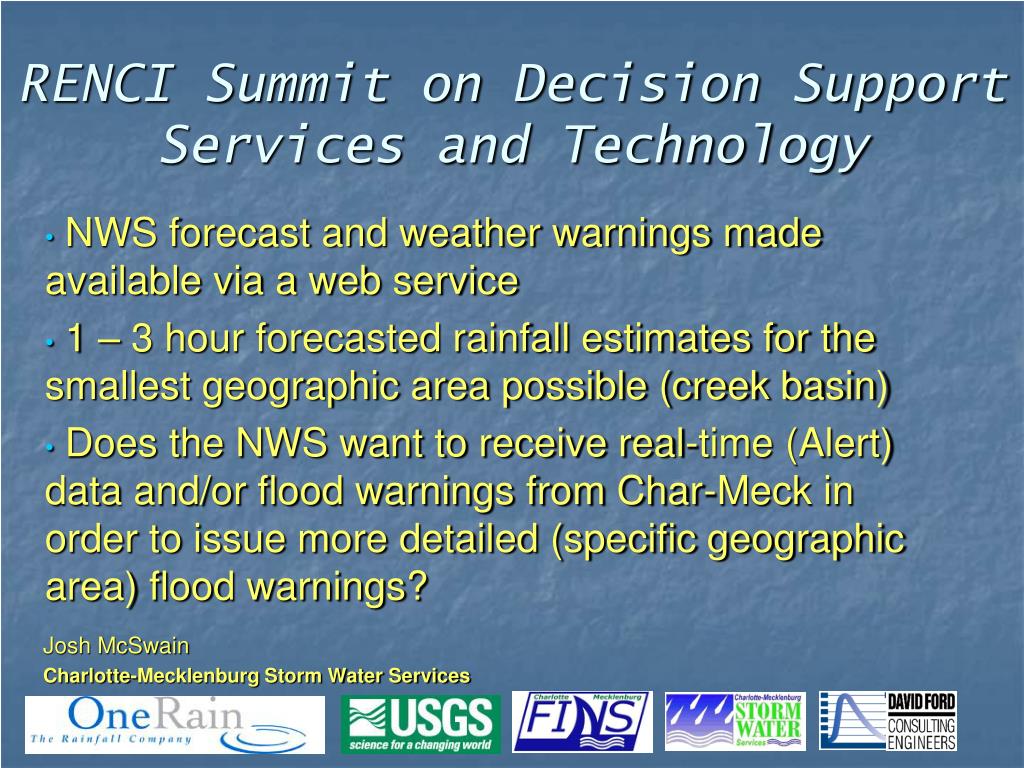 RENCI Summit on Decision Support Services and Technology

• NWS forecast and weather warnings made available via a web service

• 1 – 3 hour forecasted rainfall estimates for the smallest geographic area possible (creek basin)

• Does the NWS want to receive real-time (Alert) data and/or flood warnings from Char-Meck in order to issue more detailed (specific geographic area) flood warnings?

Josh McSwain
Charlotte-Mecklenburg Storm Water Services

OneRain
The Rainfall Company

USGS
science for a changing world

Charlotte Mecklenburg
FINS

Charlotte-Mecklenburg
STORM WATER
Services

DAVID FORD
CONSULTING
ENGINEERS